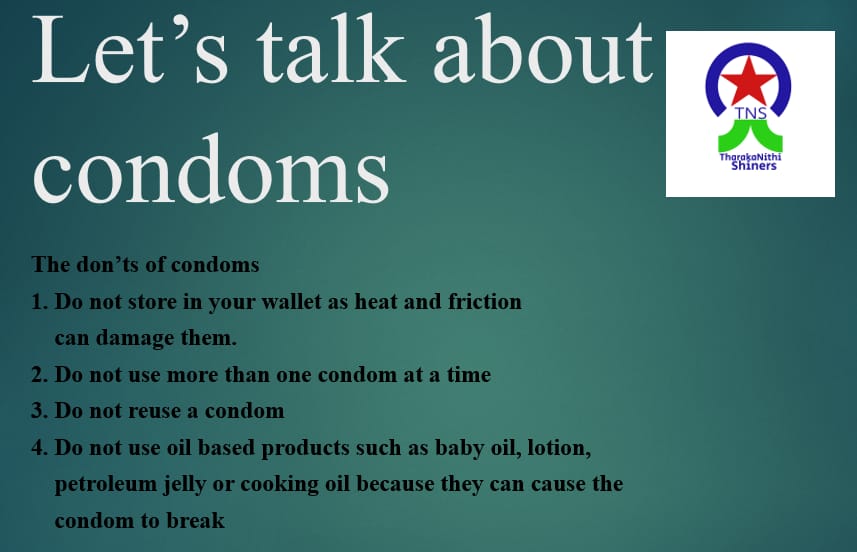 Let’s talk about condoms

TNS
TharakaNithi Shiners

The don’ts of condoms

1. Do not store in your wallet as heat and friction can damage them.
2. Do not use more than one condom at a time
3. Do not reuse a condom
4. Do not use oil based products such as baby oil, lotion, petroleum jelly or cooking oil because they can cause the condom to break